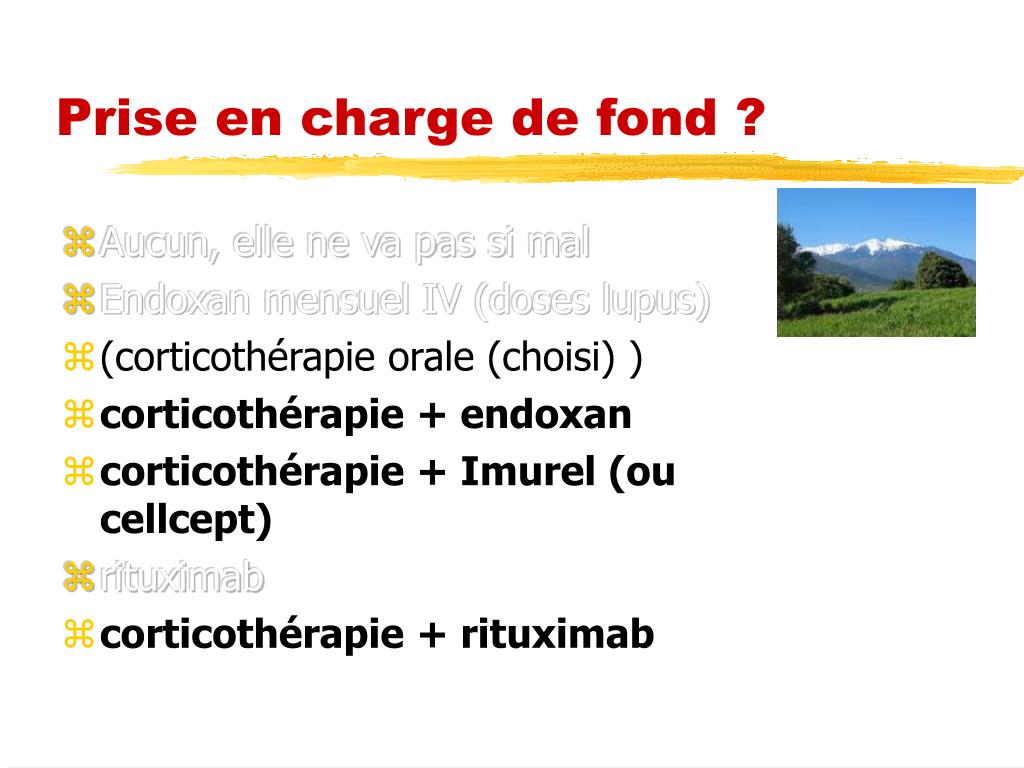 Prise en charge de fond ?

Aucun, elle ne va pas si mal
Endoxan mensuel IV (doses lupus)
(corticothérapie orale (choisi) )
corticothérapie + endoxan
corticothérapie + Imurel (ou cellcept)
rituximab
corticothérapie + rituximab